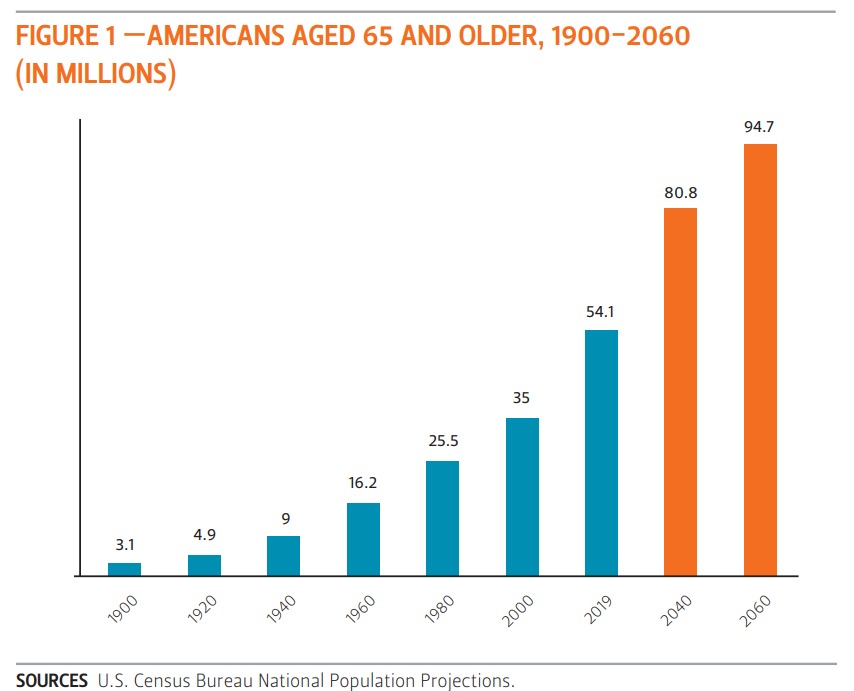 FIGURE 1 —AMERICANS AGED 65 AND OLDER, 1900–2060 (IN MILLIONS)

3.1
4.9
9
16.2
25.5
35
54.1
80.8
94.7

1900
1920
1940
1960
1980
2000
2019
2040
2060

SOURCES U.S. Census Bureau National Population Projections.